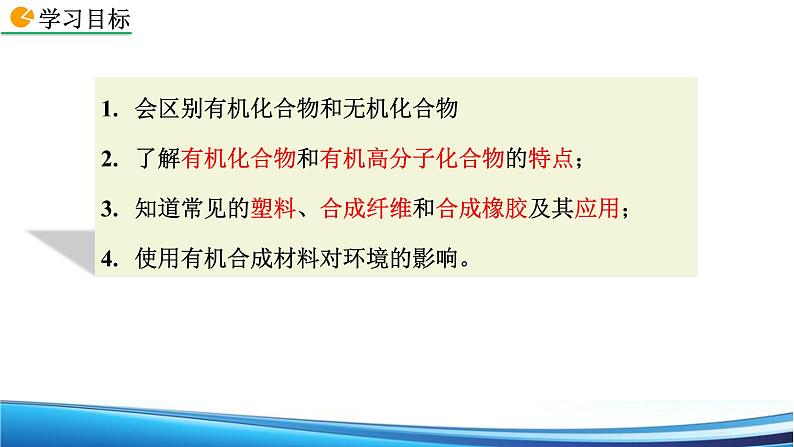 学习目标

1. 会区别有机化合物和无机化合物

2. 了解有机化合物和有机高分子化合物的特点；

3. 知道常见的塑料、合成纤维和合成橡胶及其应用；

4. 使用有机合成材料对环境的影响。